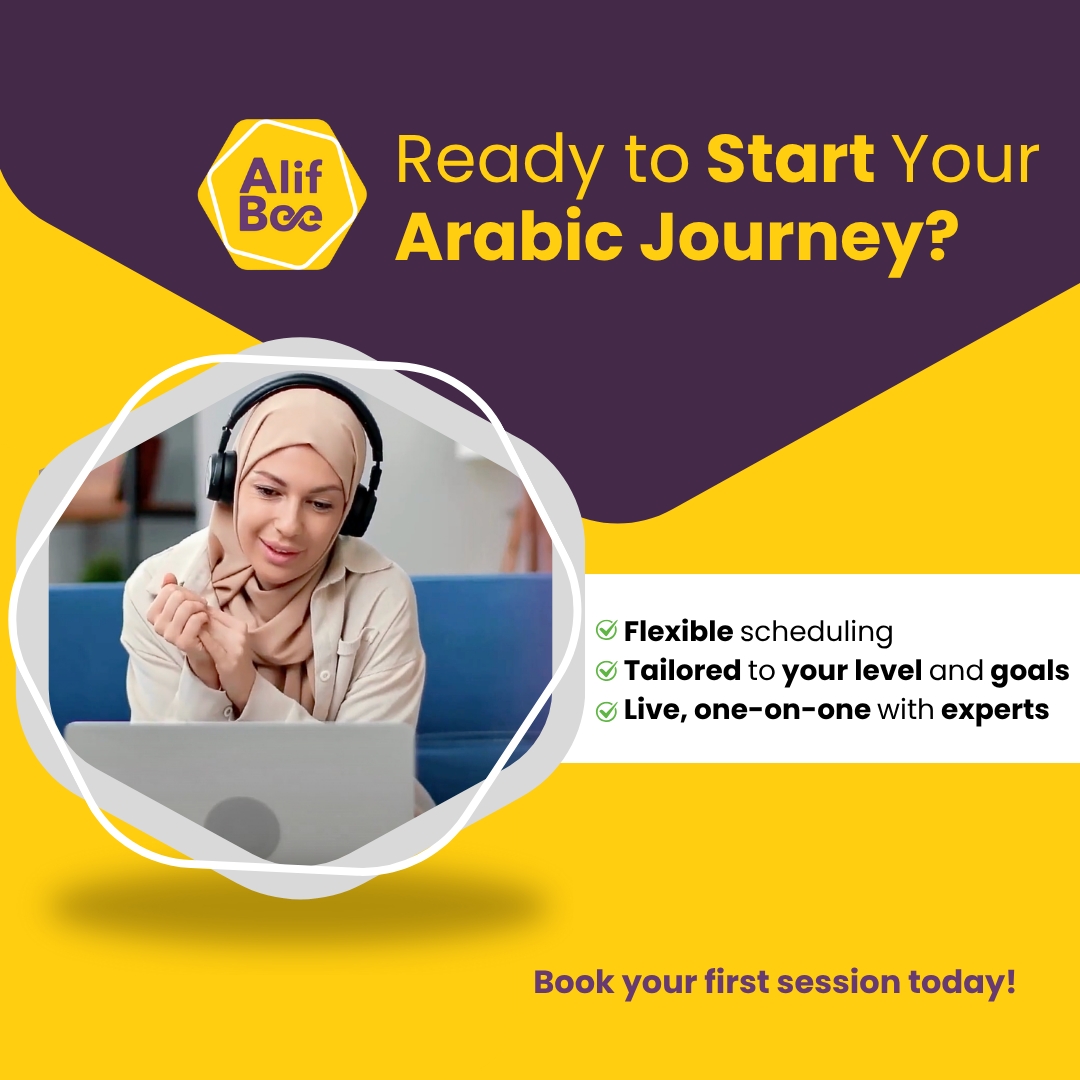 Alif Bee

Ready to Start Your Arabic Journey?

Flexible scheduling
Tailored to your level and goals
Live, one-on-one with experts

Book your first session today!